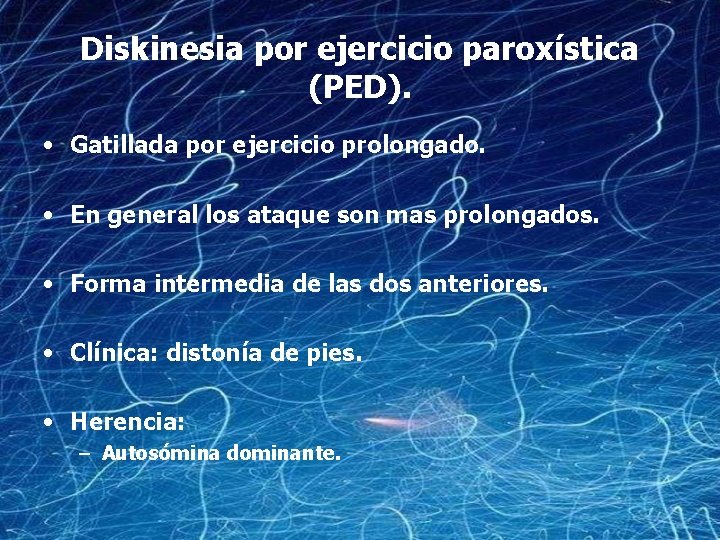 Diskinesia por ejercicio paroxística (PED).

• Gatillada por ejercicio prolongado.

• En general los ataque son mas prolongados.

• Forma intermedia de las dos anteriores.

• Clínica: distonía de pies.

• Herencia:
– Autosómina dominante.